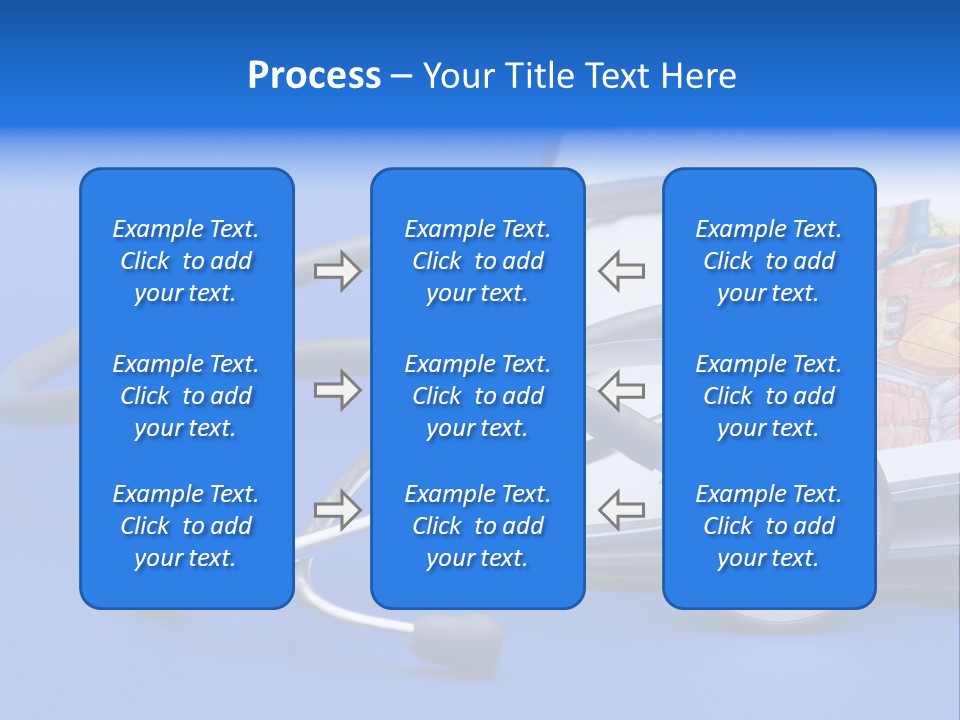 Process – Your Title Text Here

Example Text. Click to add your text.

Example Text. Click to add your text.

Example Text. Click to add your text.

Example Text. Click to add your text.

Example Text. Click to add your text.

Example Text. Click to add your text.

Example Text. Click to add your text.

Example Text. Click to add your text.

Example Text. Click to add your text.